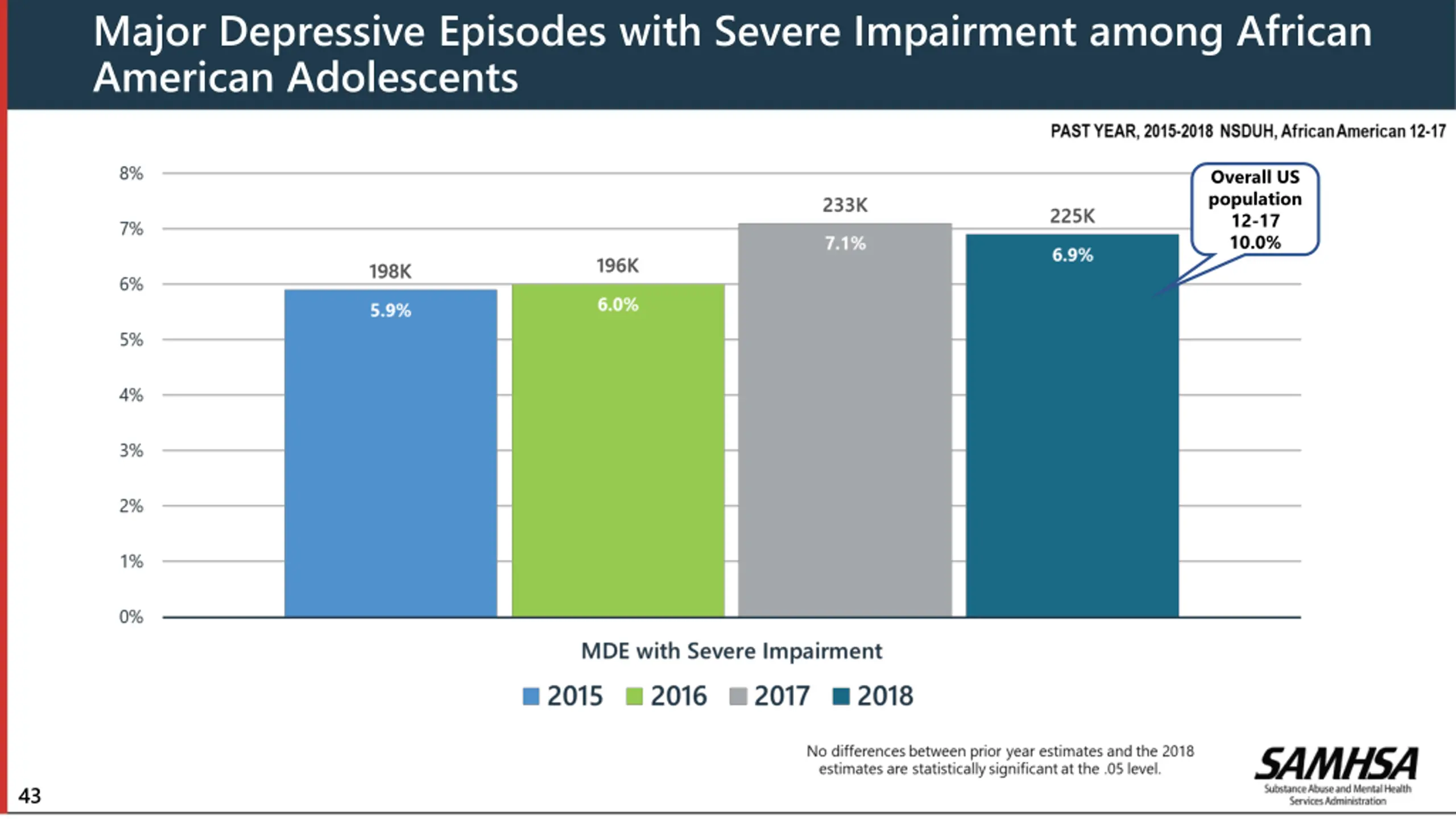 Major Depressive Episodes with Severe Impairment among African American Adolescents

PAST YEAR, 2015-2018 NSDUH, African American 12-17

8%
7%
6%
5%
4%
3%
2%
1%
0%

198K
5.9%

196K
6.0%

233K
7.1%

225K
6.9%

Overall US population 12-17 10.0%

MDE with Severe Impairment

2015 2016 2017 2018

No differences between prior year estimates and the 2018 estimates are statistically significant at the .05 level.

SAMHSA
Substance Abuse and Mental Health Services Administration

43